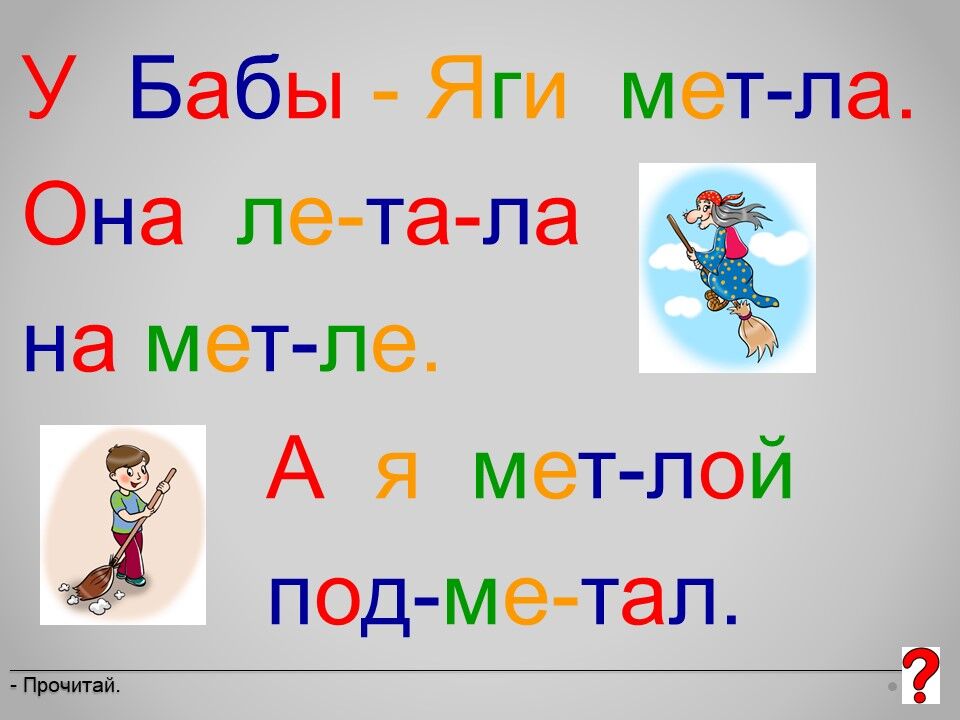 У Бабы - Яги мет-ла.

Она ле-та-ла на мет-ле.

А я мет-лой под-ме-тал.

- Прочитай.

?